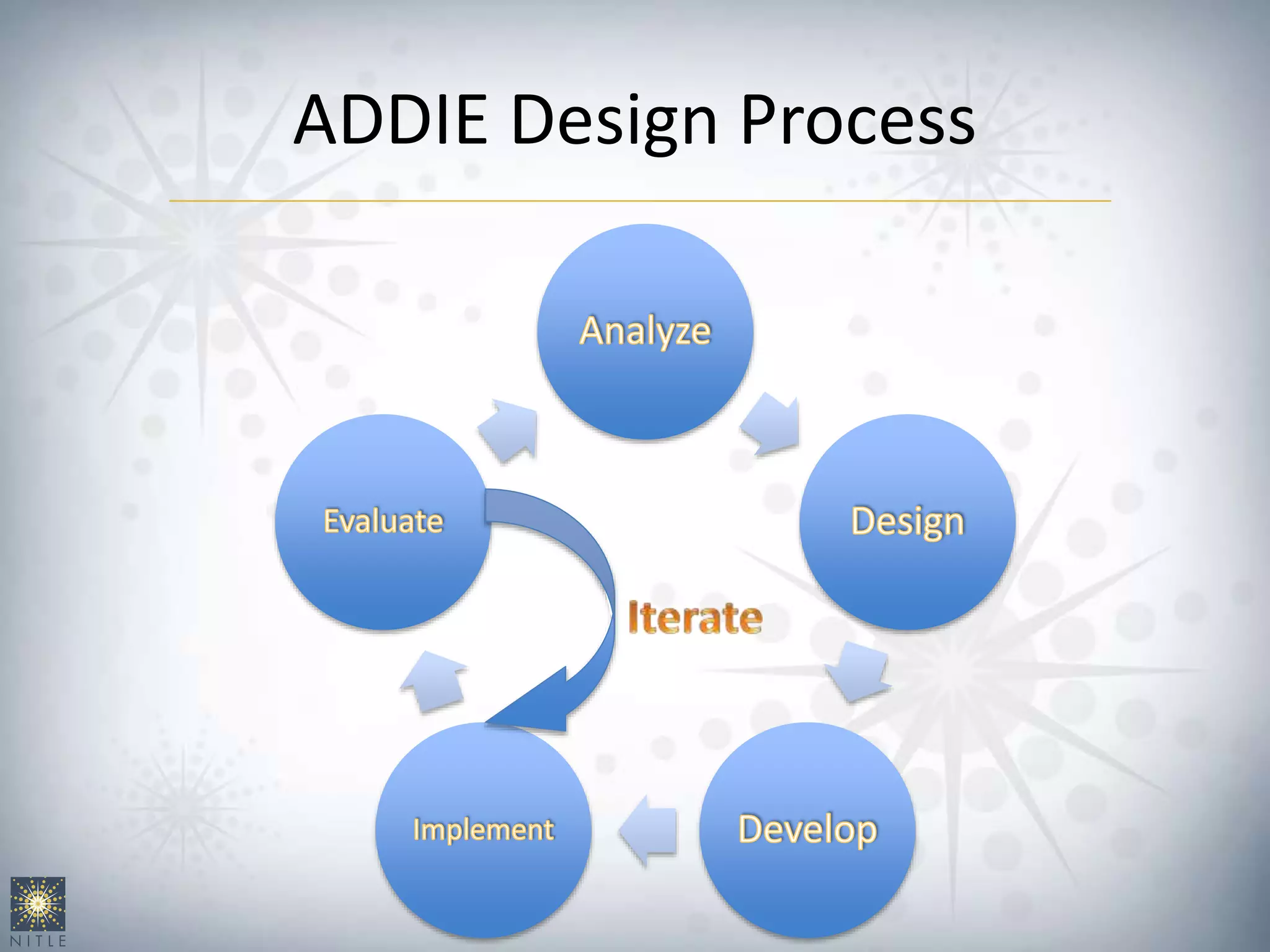 ADDIE Design Process

Analyze

Design

Develop

Implement

Evaluate

Iterate

NITLE